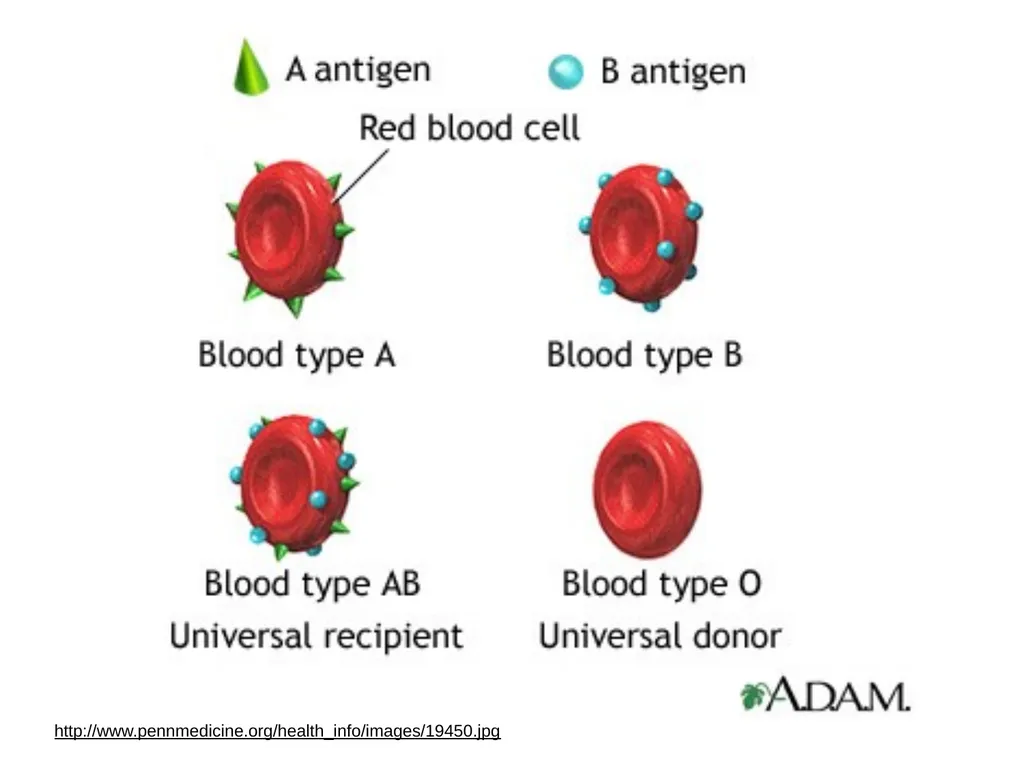 A antigen
B antigen
Red blood cell
Blood type A
Blood type B
Blood type AB
Universal recipient
Blood type O
Universal donor
A.D.A.M.
http://www.pennmedicine.org/health_info/images/19450.jpg